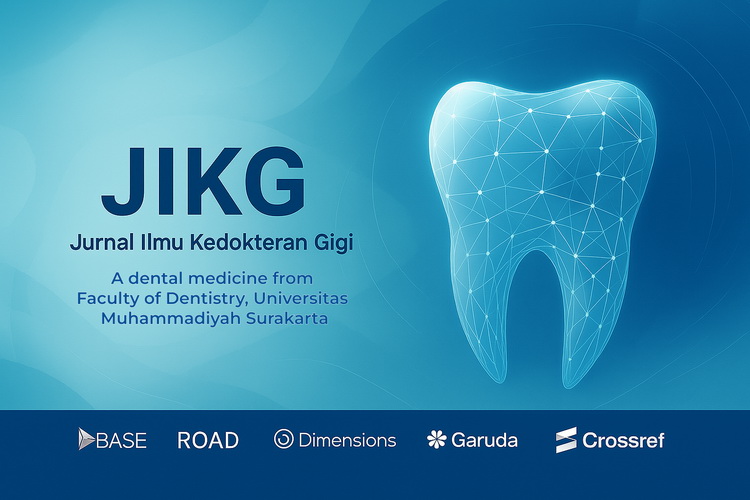 JIKG

Jurnal Ilmu Kedokteran Gigi

A dental medicine from Faculty of Dentistry, Universitas Muhammadiyah Surakarta

BASE ROAD Dimensions Garuda Crossref